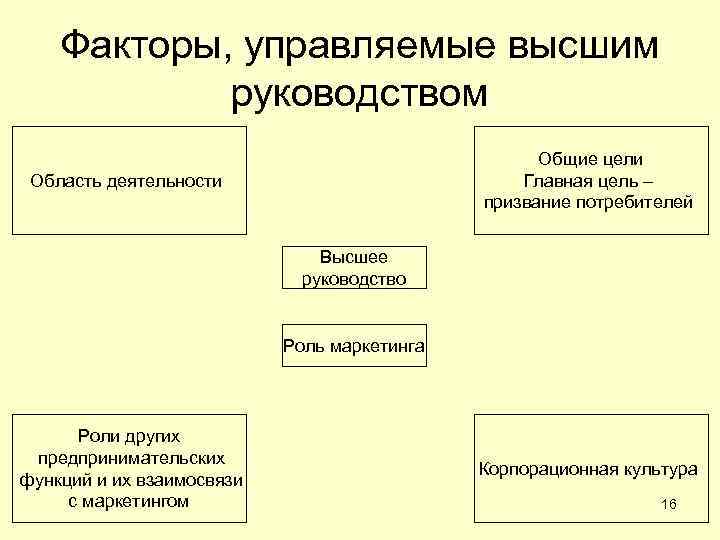 Факторы, управляемые высшим руководством

Область деятельности

Общие цели
Главная цель – призвание потребителей

Высшее руководство

Роль маркетинга

Роли других предпринимательских функций и их взаимосвязи с маркетингом

Корпорационная культура

16